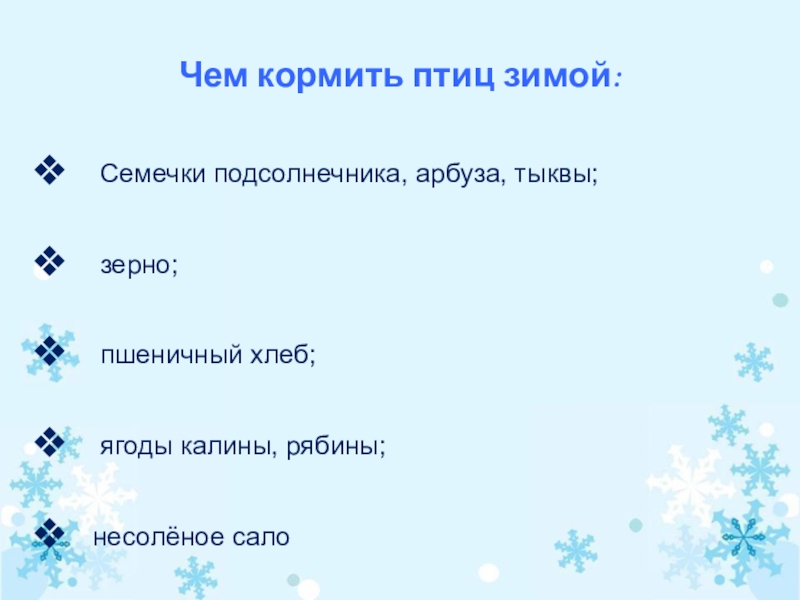 Чем кормить птиц зимой:

❖ Семечки подсолнечника, арбуза, тыквы;

❖ зерно;

❖ пшеничный хлеб;

❖ ягоды калины, рябины;

❖ несолёное сало